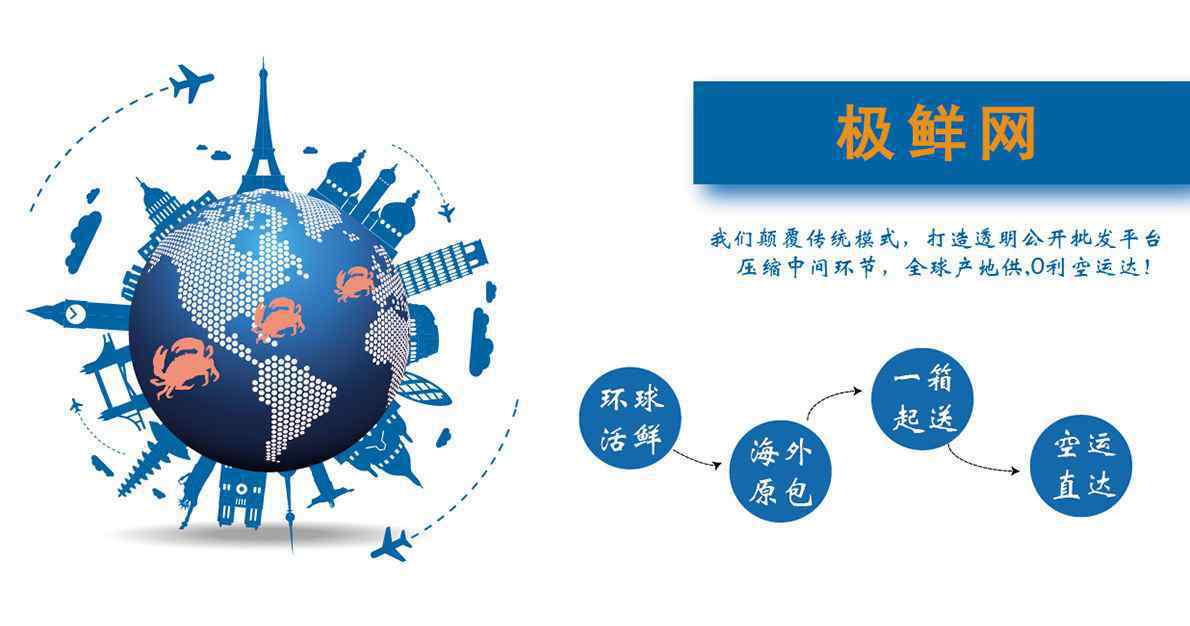 极鲜网

我们颠覆传统模式，打造透明公开批发平台
压缩中间环节，全球产地供,0利空运达！

环球活鲜

海外原包

一箱起送

空运直达